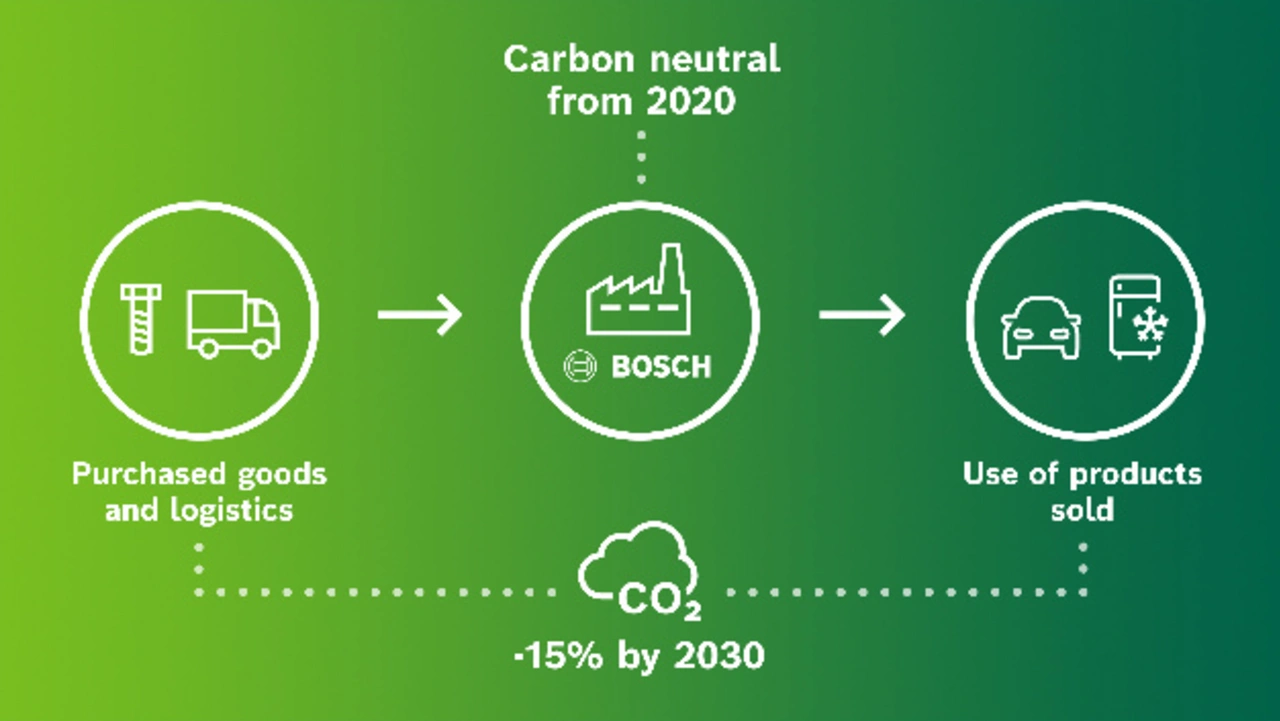 Carbon neutral from 2020

BOSCH

Purchased goods and logistics

Use of products sold

$CO_2$

-15% by 2030